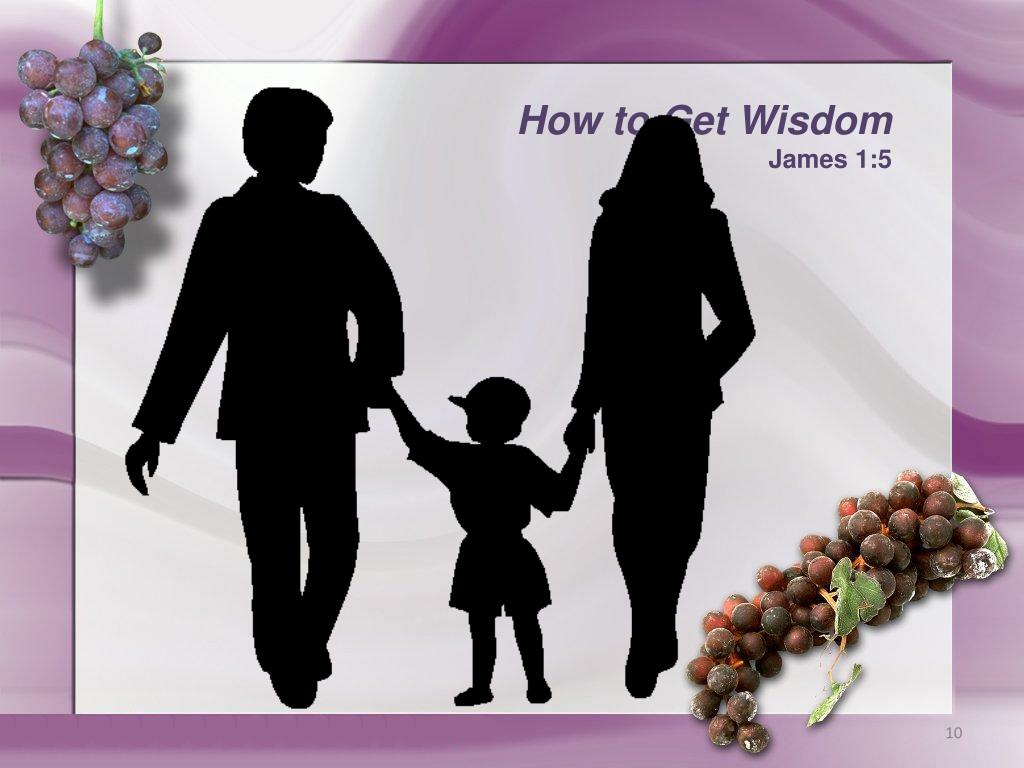 How to Get Wisdom
James 1:5

10